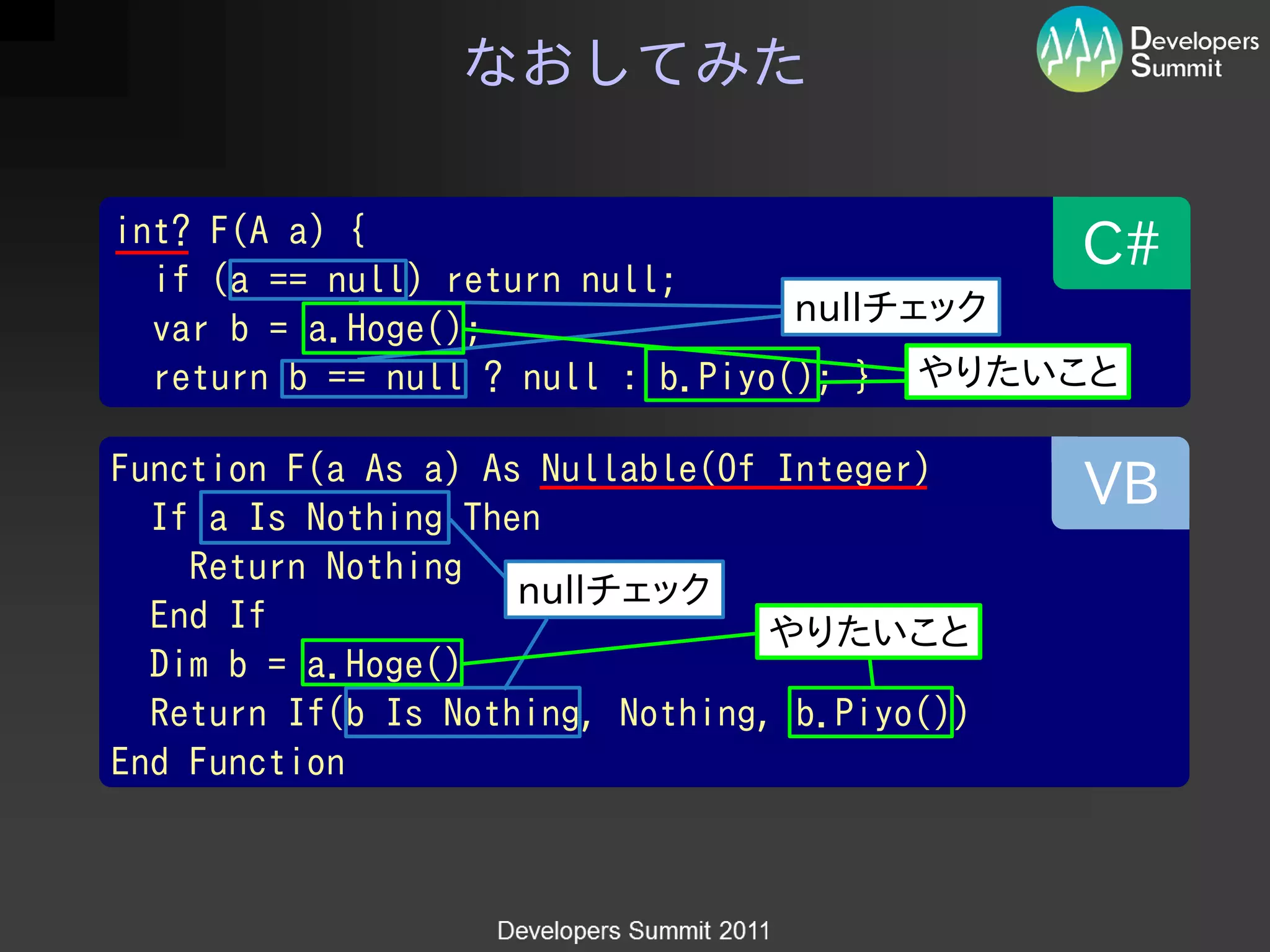 なおしてみた

Developers Summit

C#

int? F(A a) {
  if (a == null) return null;
  var b = a.Hoge();
  return b == null ? null : b.Piyo(); }

nullチェック

やりたいこと

VB

Function F(a As a) As Nullable(Of Integer)
  If a Is Nothing Then
    Return Nothing
  End If
  Dim b = a.Hoge()
  Return If(b Is Nothing, Nothing, b.Piyo())
End Function

nullチェック

やりたいこと

Developers Summit 2011